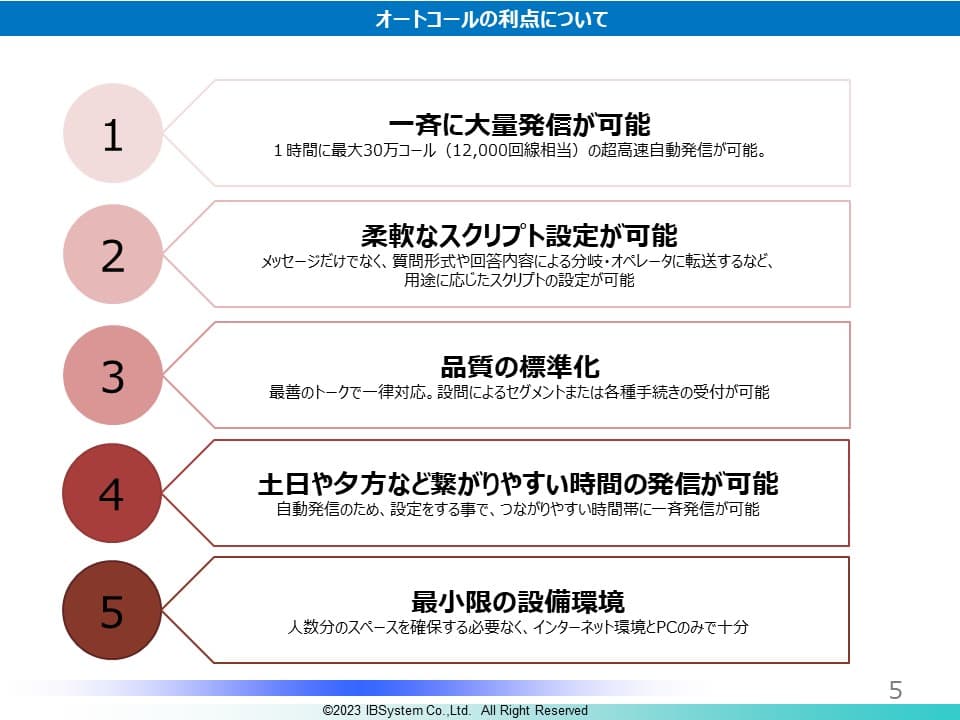 オートコールの利点について

1

一斉に大量発信が可能

１時間に最大30万コール（12,000回線相当）の超高速自動発信が可能。

2

柔軟なスクリプト設定が可能

メッセージだけでなく、質問形式や回答内容による分岐・オペレータに転送するなど、用途に応じたスクリプトの設定が可能

3

品質の標準化

最善のトークで一律対応。設問によるセグメントまたは各種手続きの受付が可能

4

土日や夕方など繋がりやすい時間の発信が可能

自動発信のため、設定をする事で、つながりやすい時間帯に一斉発信が可能

5

最小限の設備環境

人数分のスペースを確保する必要なく、インターネット環境とPCのみで十分

5

©2023 IBSystem Co.,Ltd. All Right Reserved